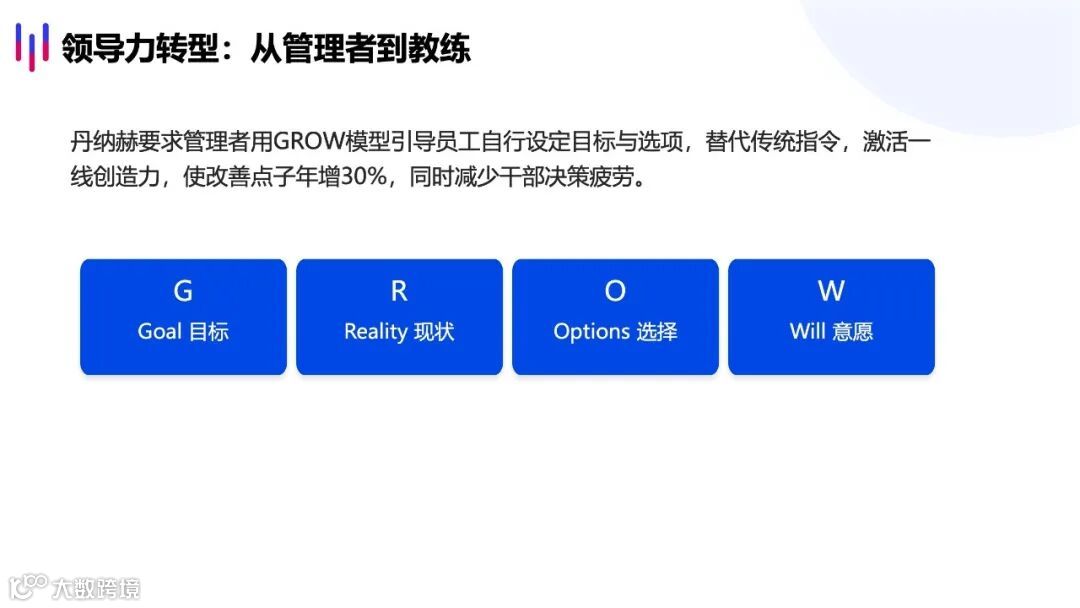 领导力转型：从管理者到教练

丹纳赫要求管理者用GROW模型引导员工自行设定目标与选项，替代传统指令，激活一线创造力，使改善点子年增30%，同时减少干部决策疲劳。

G
Goal 目标

R
Reality 现状

O
Options 选择

W
Will 意愿

大数跨境